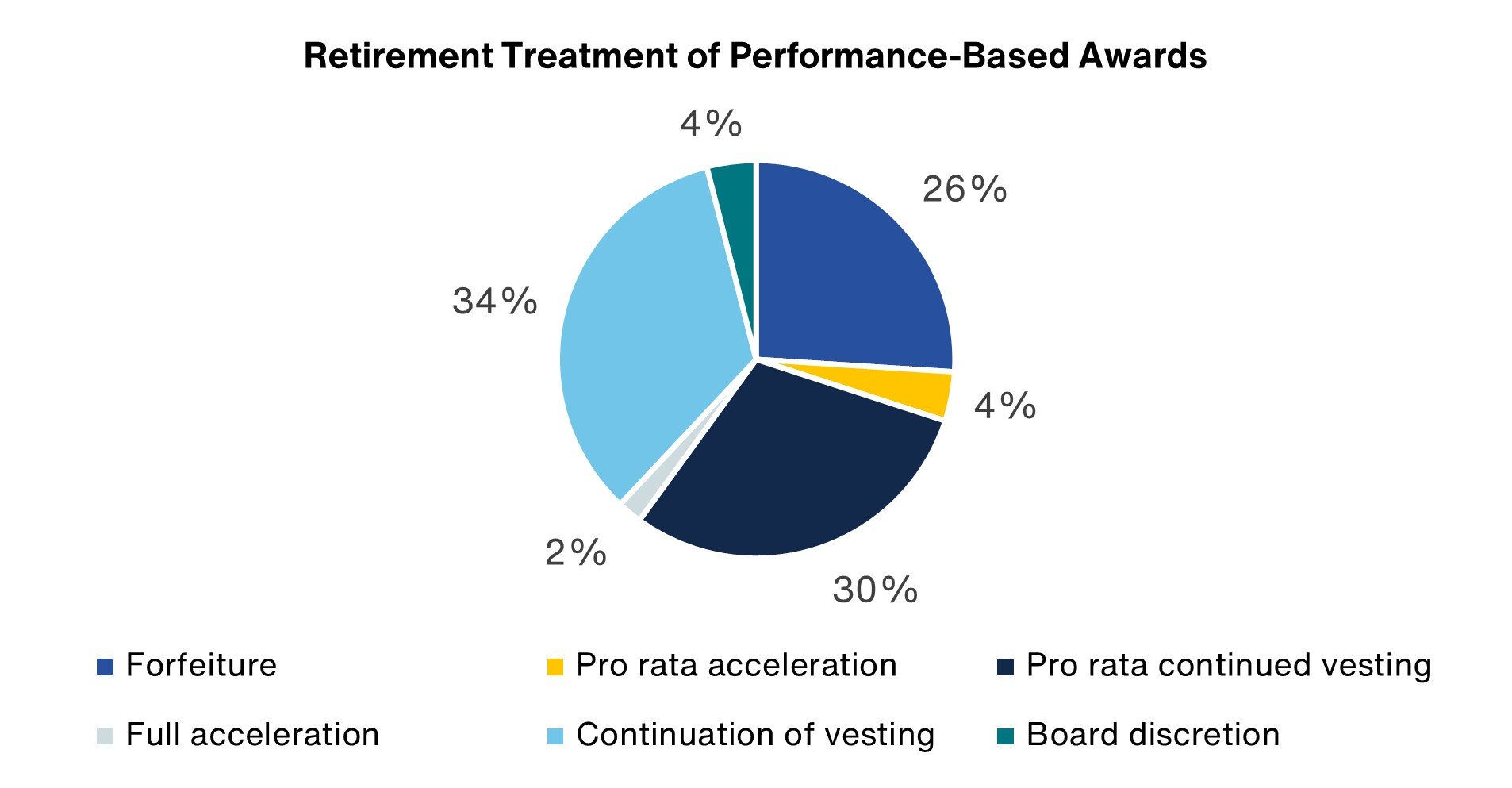 Retirement Treatment of Performance-Based Awards

4%

26%

34%

4%

2%

30%

Forfeiture
Pro rata acceleration
Pro rata continued vesting
Full acceleration
Continuation of vesting
Board discretion